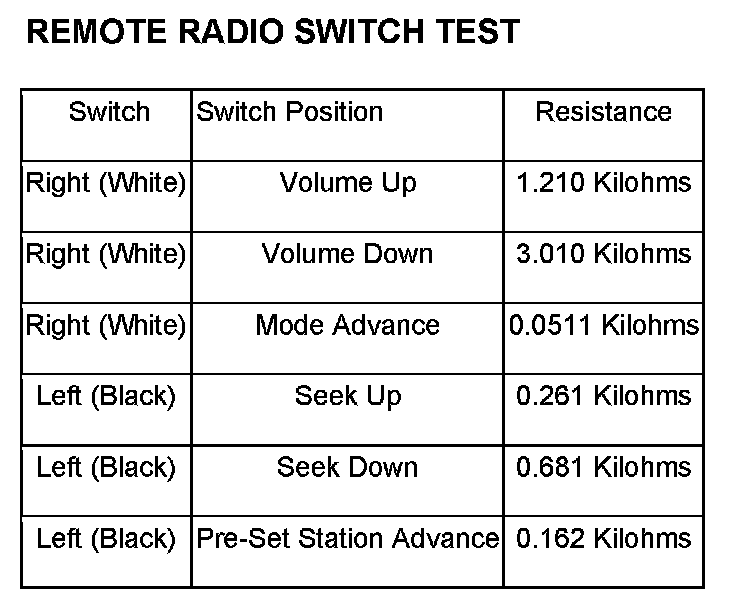 REMOTE RADIO SWITCH TEST

| Switch | Switch Position | Resistance |
|---|---|---|
| Right (White) | Volume Up | 1.210 Kilohms |
| Right (White) | Volume Down | 3.010 Kilohms |
| Right (White) | Mode Advance | 0.0511 Kilohms |
| Left (Black) | Seek Up | 0.261 Kilohms |
| Left (Black) | Seek Down | 0.681 Kilohms |
| Left (Black) | Pre-Set Station Advance | 0.162 Kilohms |